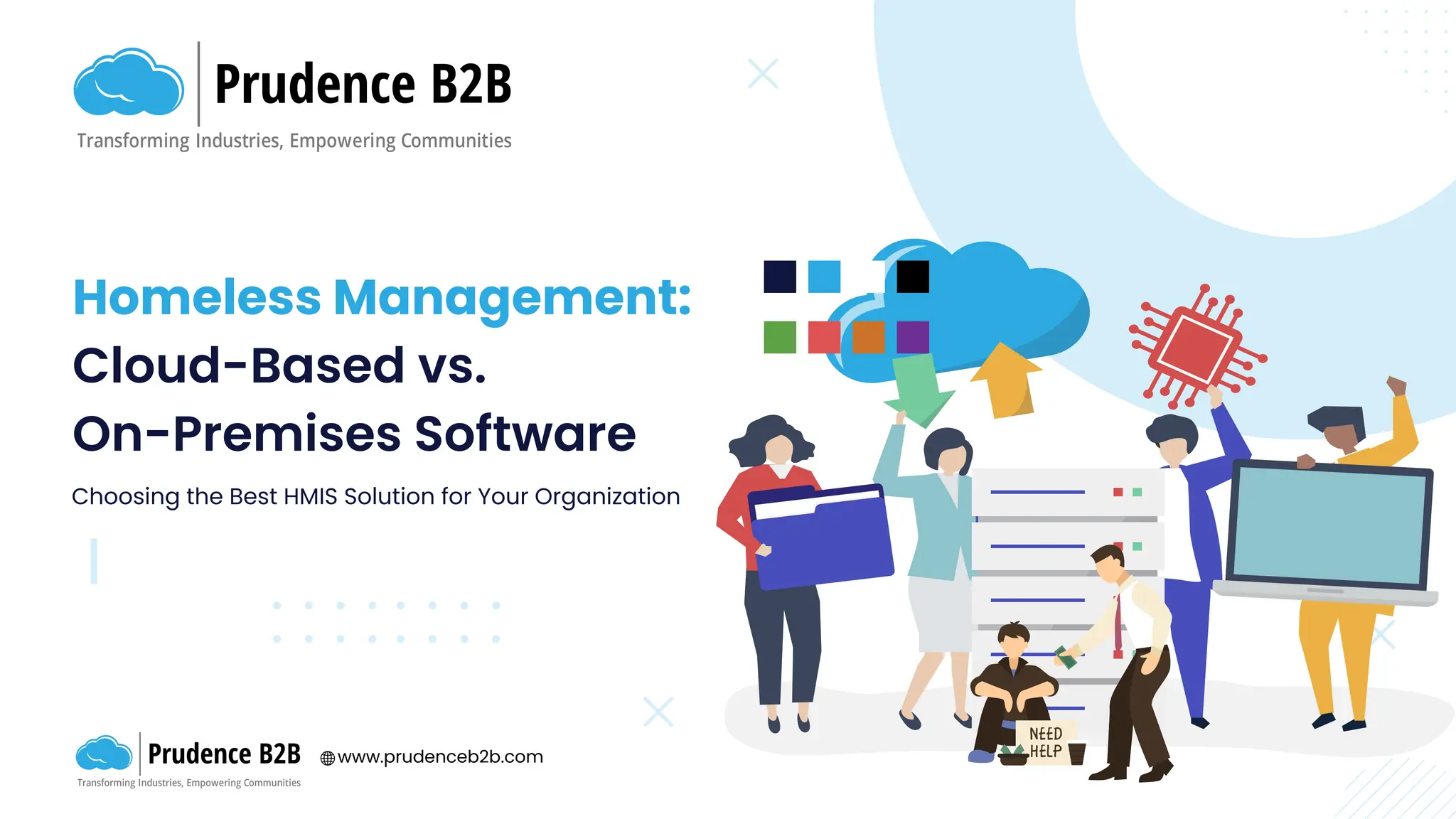 Prudence B2B
Transforming Industries, Empowering Communities

Homeless Management:
Cloud-Based vs.
On-Premises Software

Choosing the Best HMIS Solution for Your Organization

NEED HELP

Prudence B2B
Transforming Industries, Empowering Communities
www.prudenceb2b.com